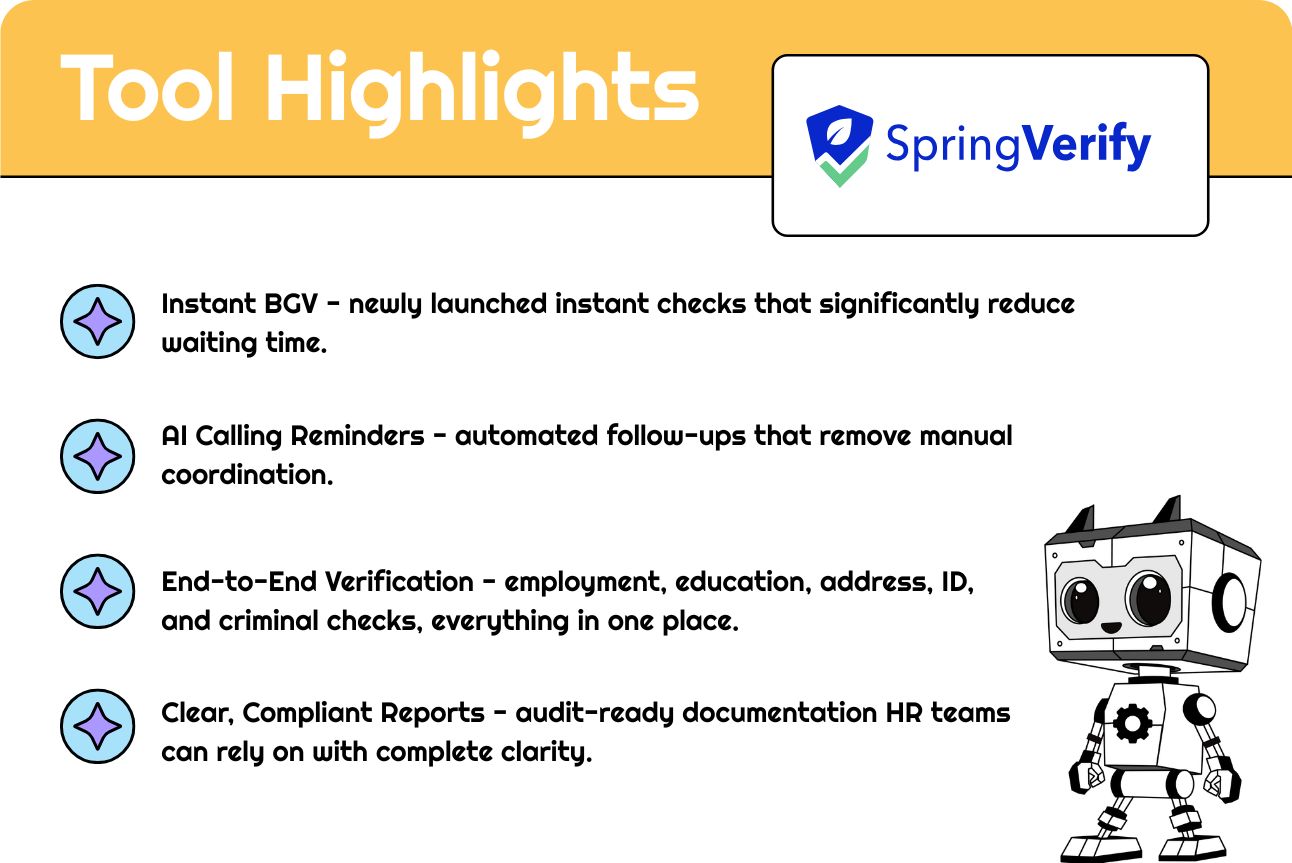 Tool Highlights

SpringVerify

Instant BGV - newly launched instant checks that significantly reduce waiting time.

AI Calling Reminders - automated follow-ups that remove manual coordination.

End-to-End Verification - employment, education, address, ID, and criminal checks, everything in one place.

Clear, Compliant Reports - audit-ready documentation HR teams can rely on with complete clarity.